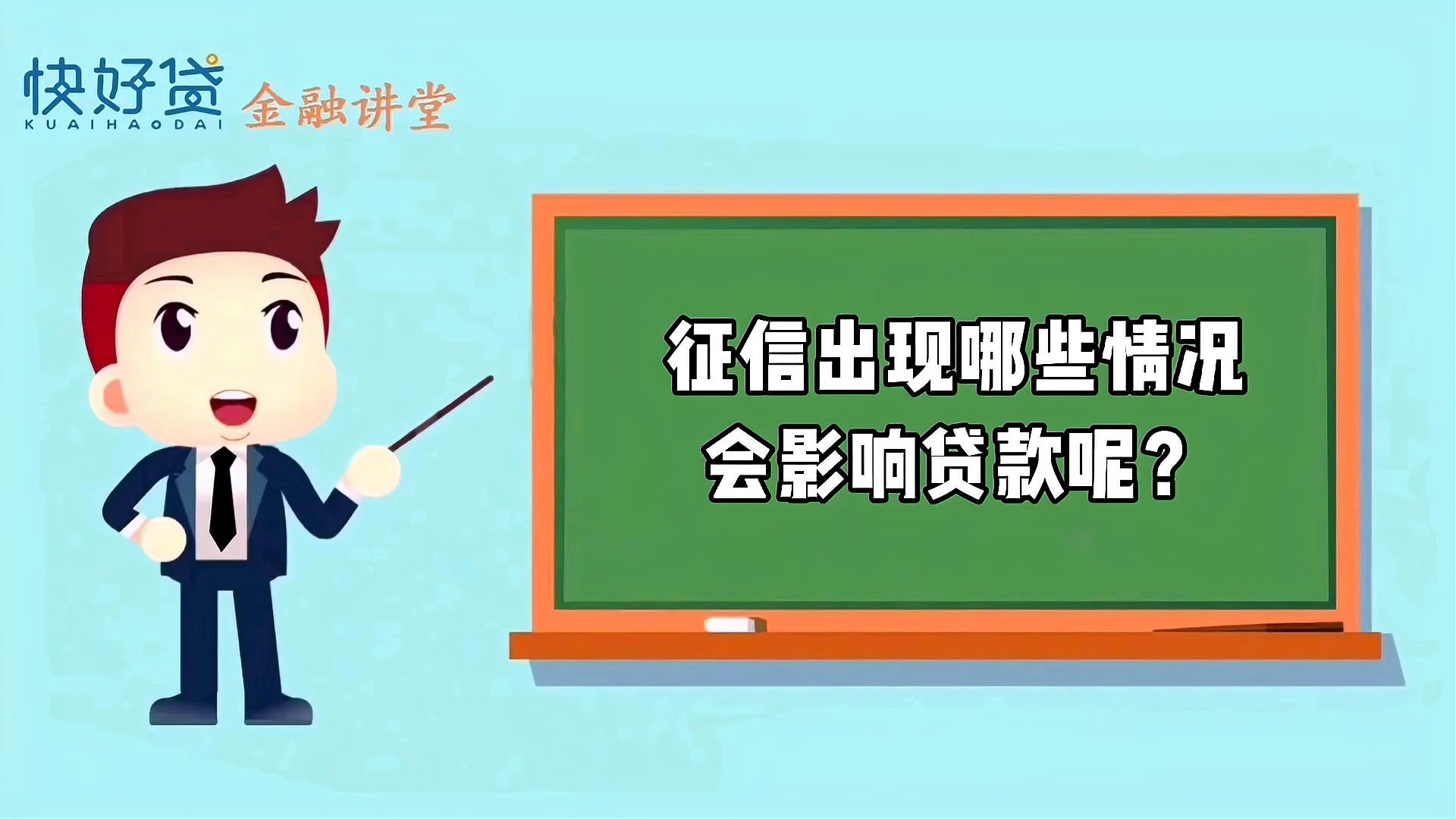 快好贷
KUAIHAODAI
金融讲堂

征信出现哪些情况
会影响贷款呢？